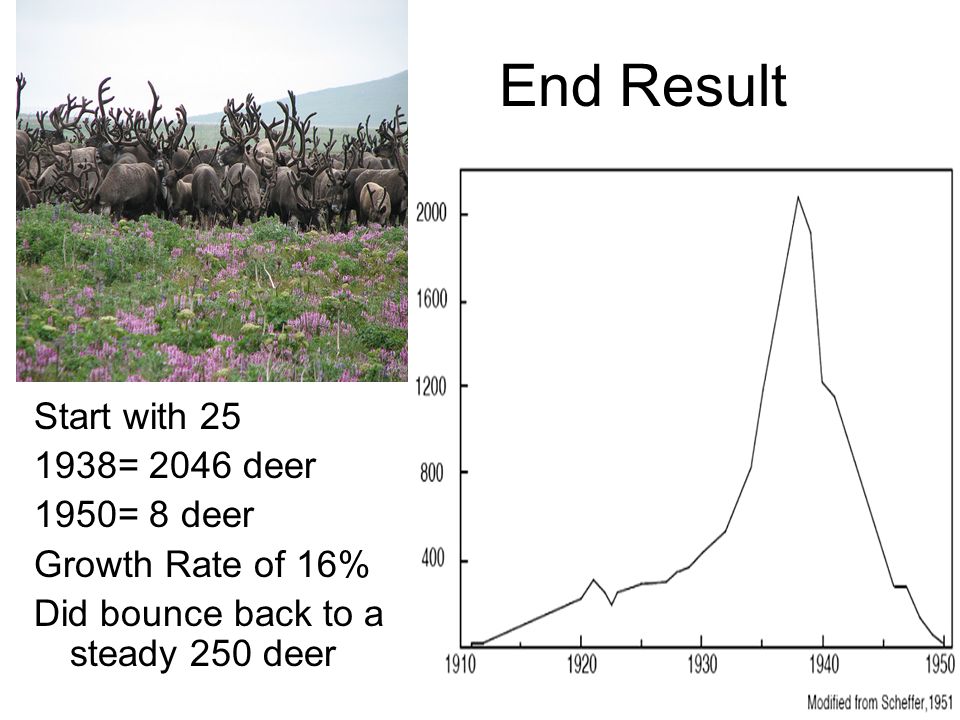 End Result

Start with 25
1938= 2046 deer
1950= 8 deer
Growth Rate of 16%
Did bounce back to a steady 250 deer

2000
1600
1200
800
400
1910
1920
1930
1940
1950

Modified from Scheffer,1951